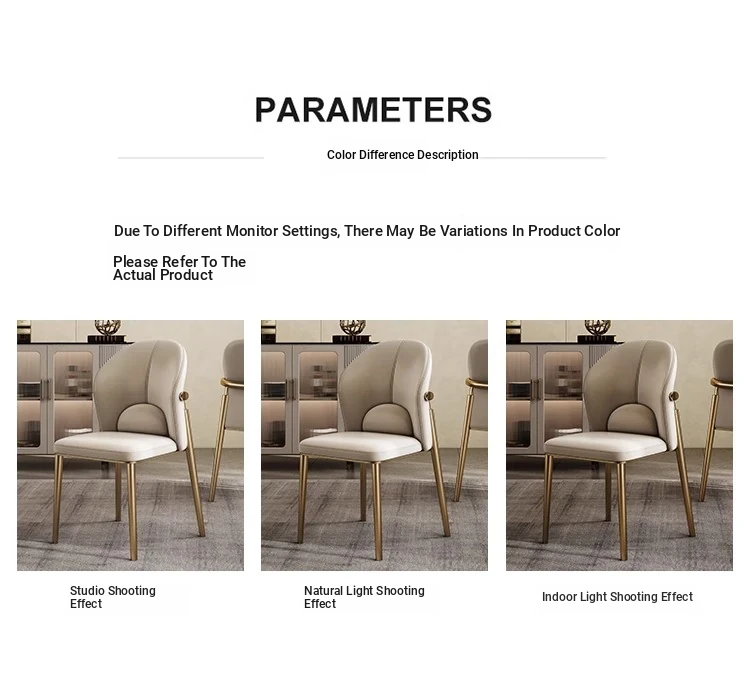 PARAMETERS

Color Difference Description

Due To Different Monitor Settings, There May Be Variations In Product Color

Please Refer To The Actual Product

Studio Shooting Effect

Natural Light Shooting Effect

Indoor Light Shooting Effect